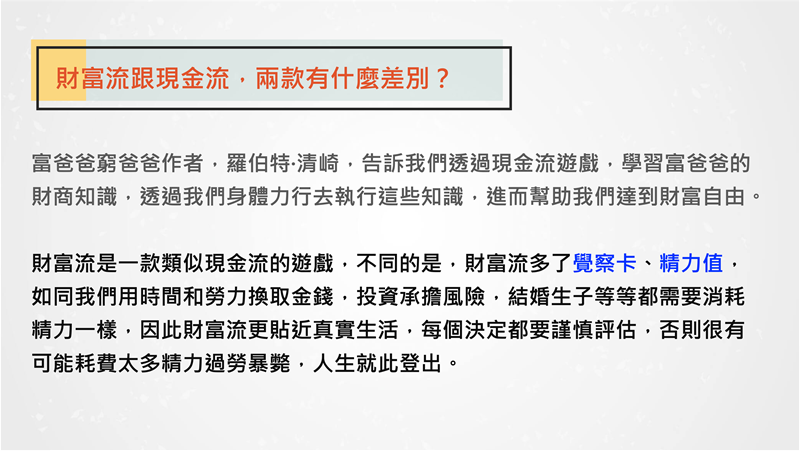 財富流跟現金流，兩款有什麼差別？

富爸爸窮爸爸作者，羅伯特·清崎，告訴我們透過現金流遊戲，學習富爸爸的財商知識，透過我們身體力行去執行這些知識，進而幫助我們達到財富自由。

財富流是一款類似現金流的遊戲，不同的是，財富流多了覺察卡、精力值，如同我們用時間和勞力換取金錢，投資承擔風險，結婚生子等等都需要消耗精力一樣，因此財富流更貼近真實生活，每個決定都要謹慎評估，否則很有可能耗費太多精力過勞暴斃，人生就此登出。